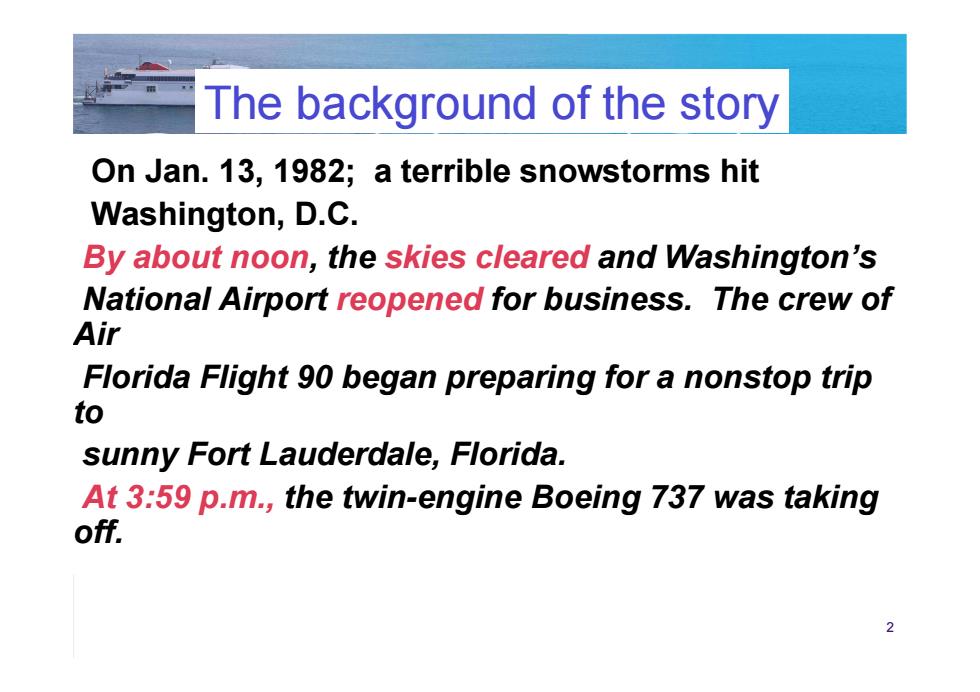 The background of the story

On Jan. 13, 1982; a terrible snowstorms hit Washington, D.C.

By about noon, the skies cleared and Washington's National Airport reopened for business. The crew of Air Florida Flight 90 began preparing for a nonstop trip to sunny Fort Lauderdale, Florida.

At 3:59 p.m., the twin-engine Boeing 737 was taking off.

2